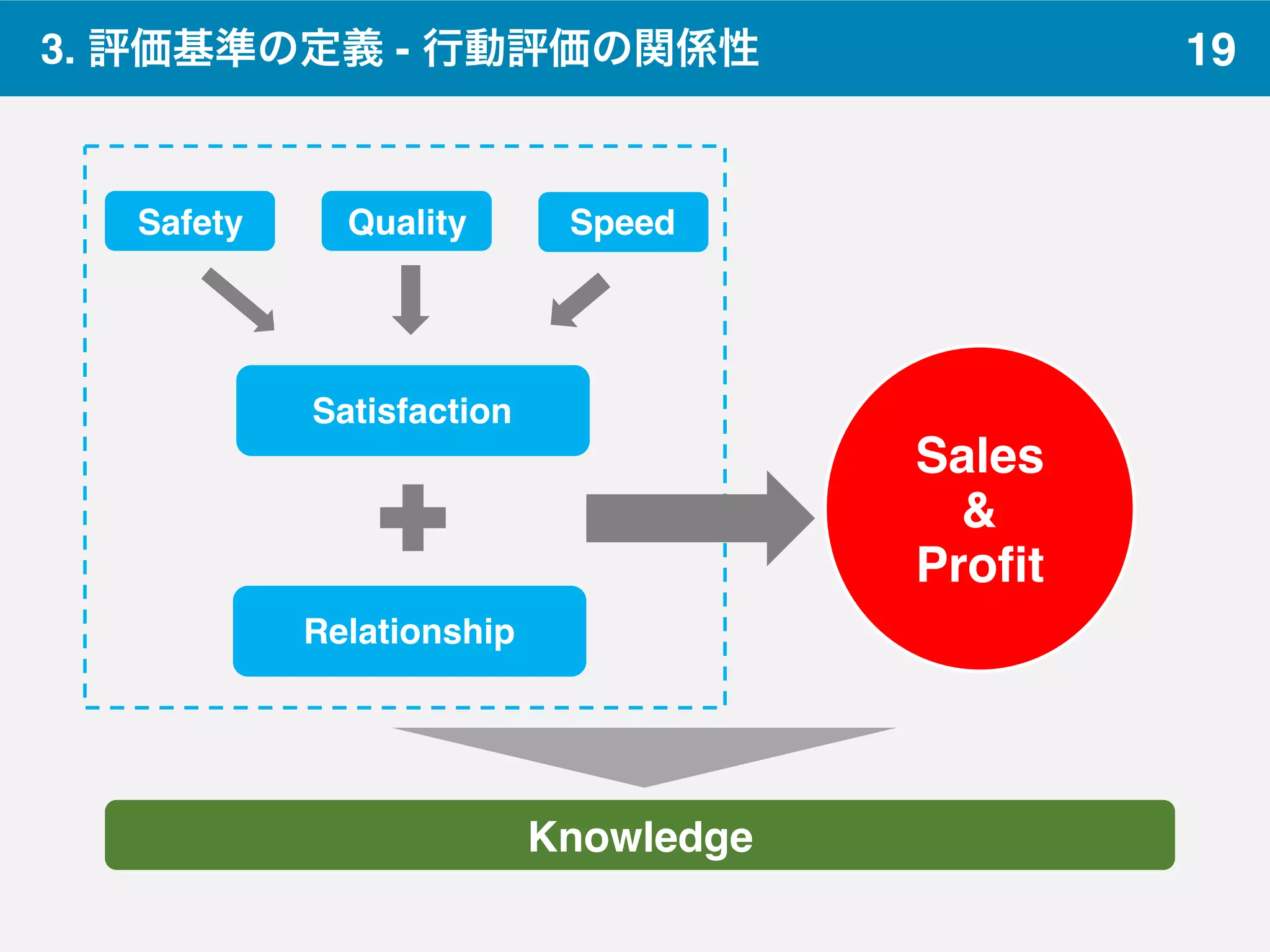 3. 評価基準の定義 - 行動評価の関係性

19

Safety

Quality

Speed

Satisfaction

Relationship

Sales
&
Profit

Knowledge